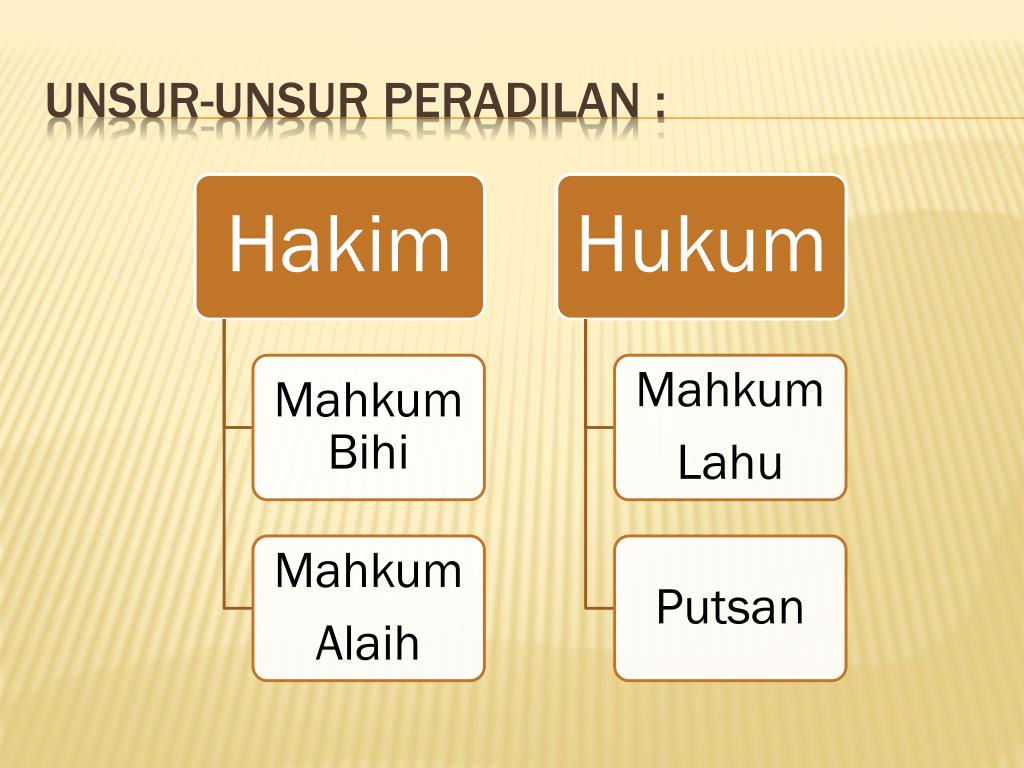 UNSUR-UNSUR PERADILAN :

Hakim

Mahkum Bihi

Mahkum Alaih

Hukum

Mahkum Lahu

Putsan